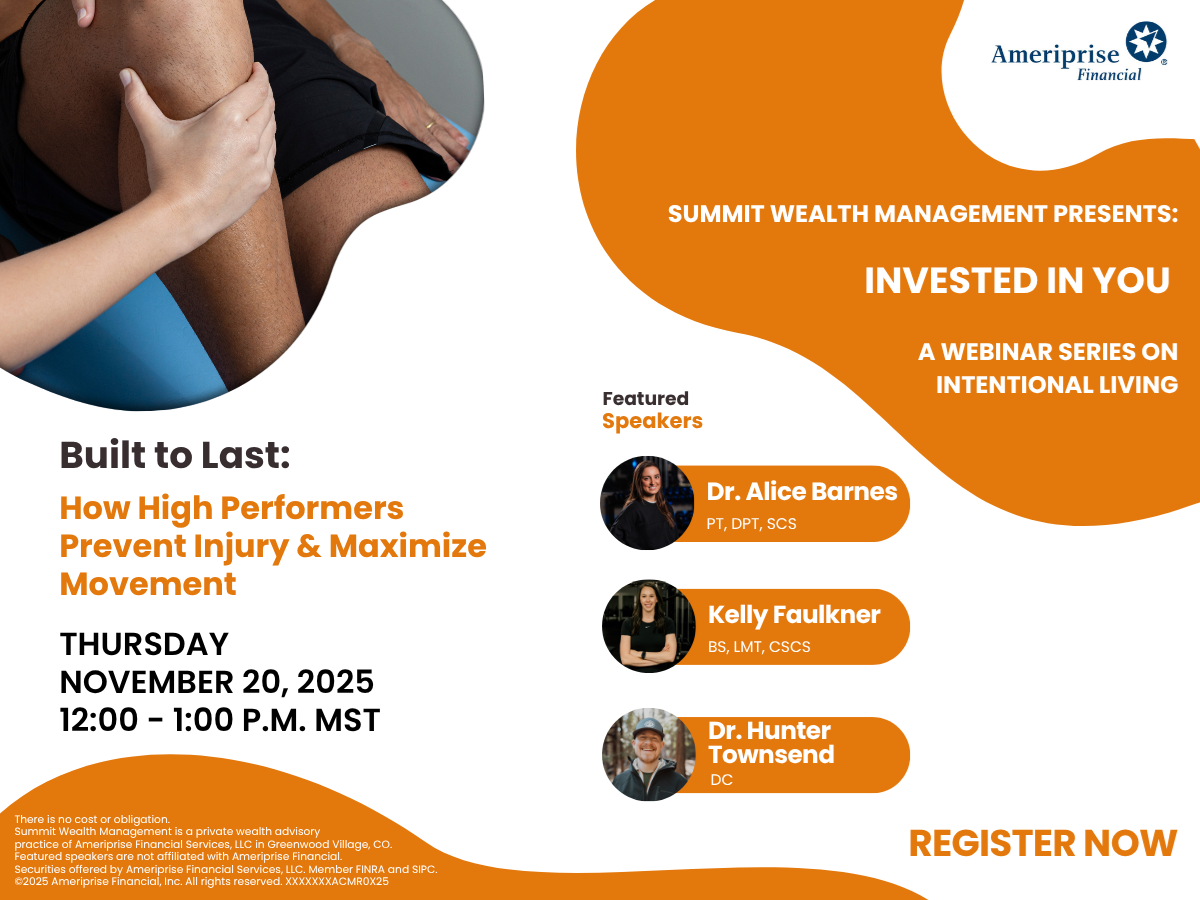 Ameriprise Financial

SUMMIT WEALTH MANAGEMENT PRESENTS:

INVESTED IN YOU

A WEBINAR SERIES ON INTENTIONAL LIVING

Built to Last:

How High Performers Prevent Injury & Maximize Movement

THURSDAY
NOVEMBER 20, 2025
12:00 - 1:00 P.M. MST

Featured
Speakers

Dr. Alice Barnes
PT, DPT, SCS

Kelly Faulkner
BS, LMT, CSCS

Dr. Hunter Townsend
DC

There is no cost or obligation.
Summit Wealth Management is a private wealth advisory practice of Ameriprise Financial Services, LLC in Greenwood Village, CO.
Featured speakers are not affiliated with Ameriprise Financial.
Securities offered by Ameriprise Financial Services, LLC. Member FINRA and SIPC.
©2025 Ameriprise Financial, Inc. All rights reserved. XXXXXXXACMR0X25

REGISTER NOW